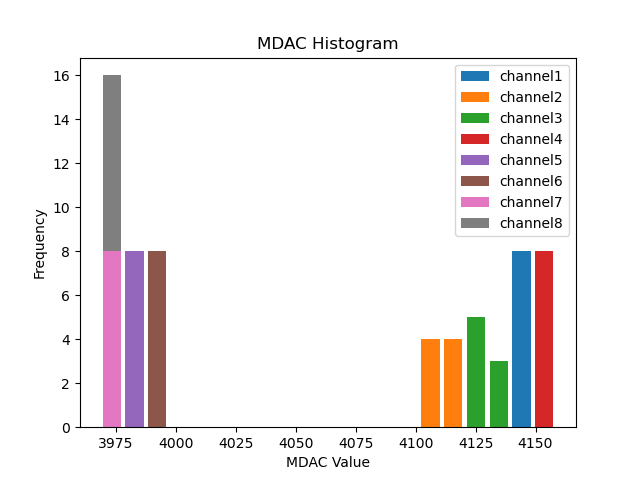 MDAC Histogram

channel1
channel2
channel3
channel4
channel5
channel6
channel7
channel8

Frequency

16
14
12
10
8
6
4
2
0

3975 4000 4025 4050 4075 4100 4125 4150

MDAC Value